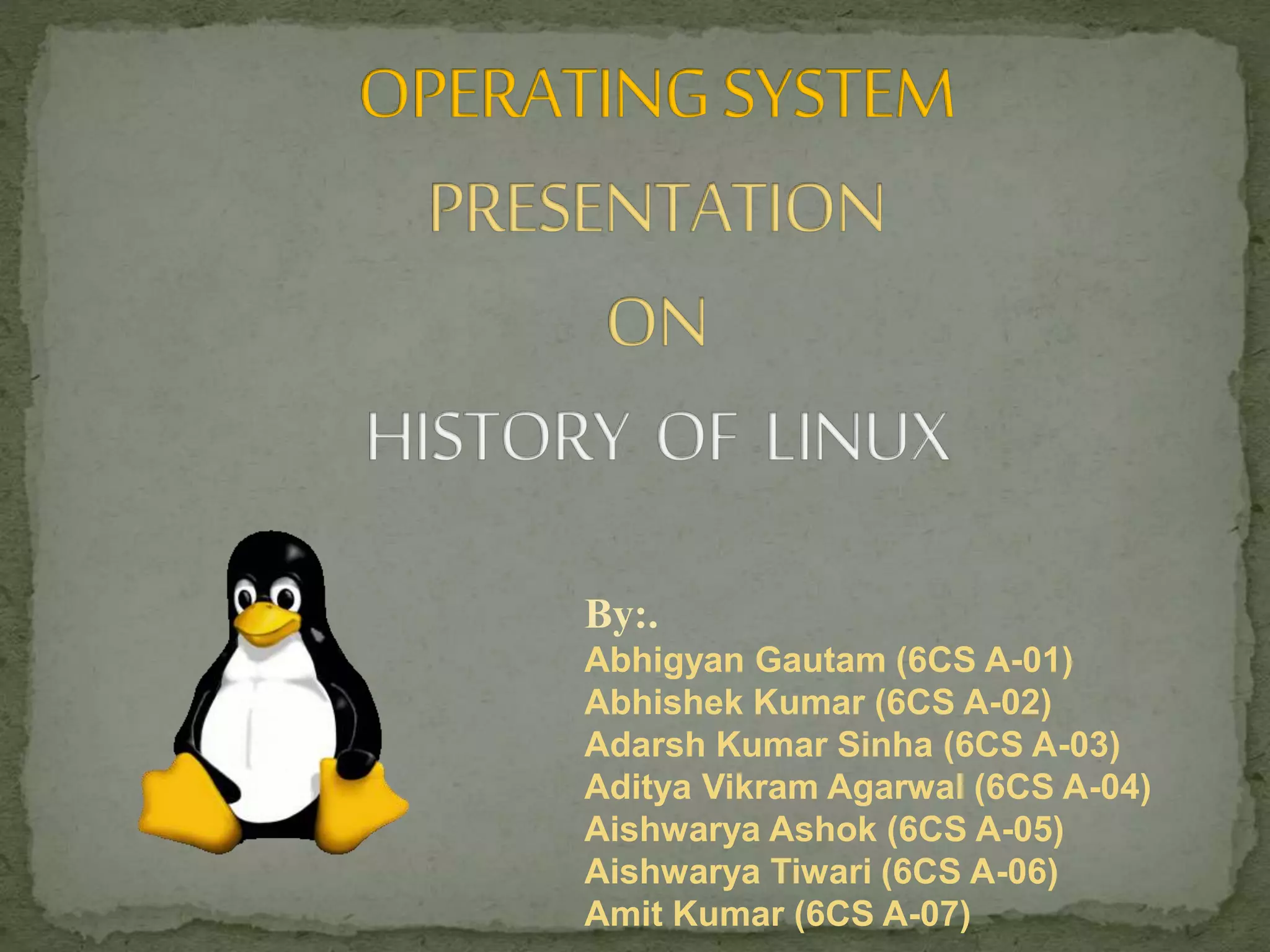 OPERATING SYSTEM PRESENTATION ON

HISTORY OF LINUX

By:.
Abhigyan Gautam (6CS A-01)
Abhishek Kumar (6CS A-02)
Adarsh Kumar Sinha (6CS A-03)
Aditya Vikram Agarwal (6CS A-04)
Aishwarya Ashok (6CS A-05)
Aishwarya Tiwari (6CS A-06)
Amit Kumar (6CS A-07)